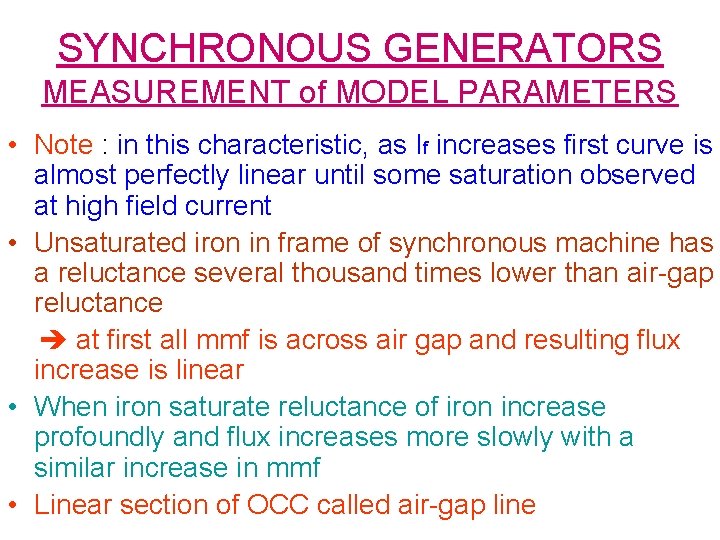 SYNCHRONOUS GENERATORS
MEASUREMENT of MODEL PARAMETERS

• Note : in this characteristic, as $I_f$ increases first curve is almost perfectly linear until some saturation observed at high field current

• Unsaturated iron in frame of synchronous machine has a reluctance several thousand times lower than air-gap reluctance

➔ at first all mmf is across air gap and resulting flux increase is linear

• When iron saturate reluctance of iron increase profoundly and flux increases more slowly with a similar increase in mmf

• Linear section of OCC called air-gap line